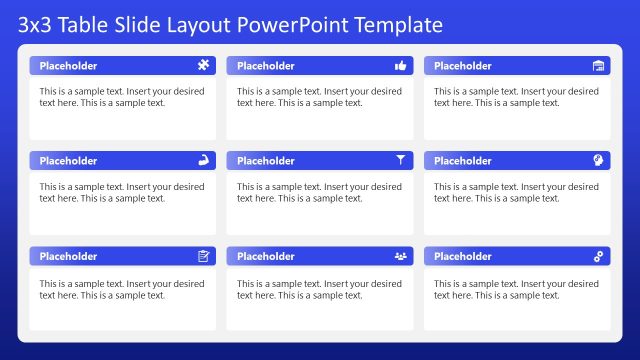 3x3 Table Slide Layout PowerPoint Template

Placeholder

This is a sample text. Insert your desired text here. This is a sample text.

Placeholder

This is a sample text. Insert your desired text here. This is a sample text.

Placeholder

This is a sample text. Insert your desired text here. This is a sample text.

Placeholder

This is a sample text. Insert your desired text here. This is a sample text.

Placeholder

This is a sample text. Insert your desired text here. This is a sample text.

Placeholder

This is a sample text. Insert your desired text here. This is a sample text.

Placeholder

This is a sample text. Insert your desired text here. This is a sample text.

Placeholder

This is a sample text. Insert your desired text here. This is a sample text.

Placeholder

This is a sample text. Insert your desired text here. This is a sample text.